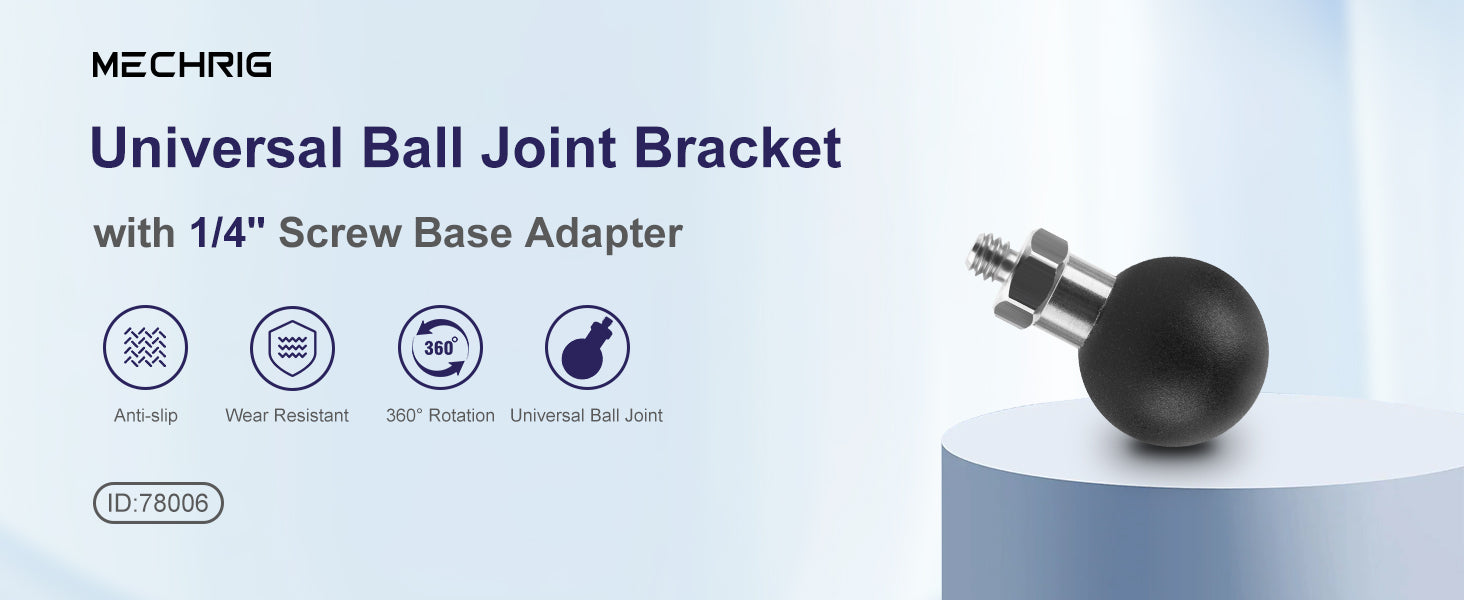 MECHRIG

Universal Ball Joint Bracket

with 1/4" Screw Base Adapter

360°

Anti-slip

Wear Resistant

360° Rotation

Universal Ball Joint

ID:78006